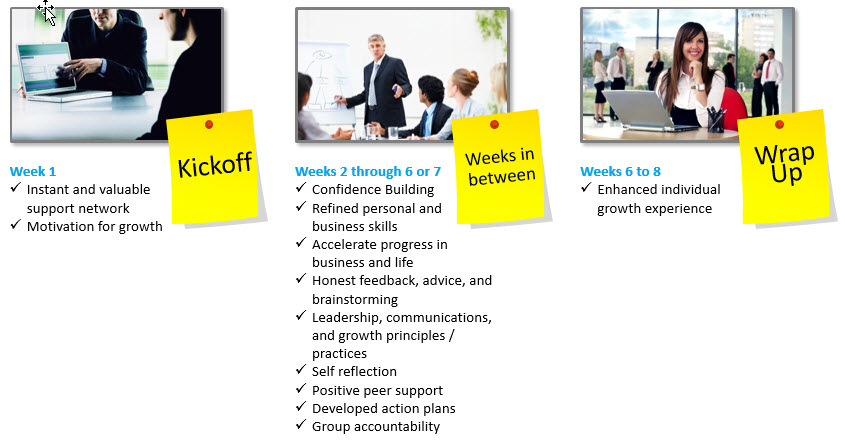 Kickoff

Week 1
✓ Instant and valuable support network
✓ Motivation for growth

Weeks in between

Weeks 2 through 6 or 7
✓ Confidence Building
✓ Refined personal and business skills
✓ Accelerate progress in business and life
✓ Honest feedback, advice, and brainstorming
✓ Leadership, communications, and growth principles / practices
✓ Self reflection
✓ Positive peer support
✓ Developed action plans
✓ Group accountability

Wrap Up

Weeks 6 to 8
✓ Enhanced individual growth experience